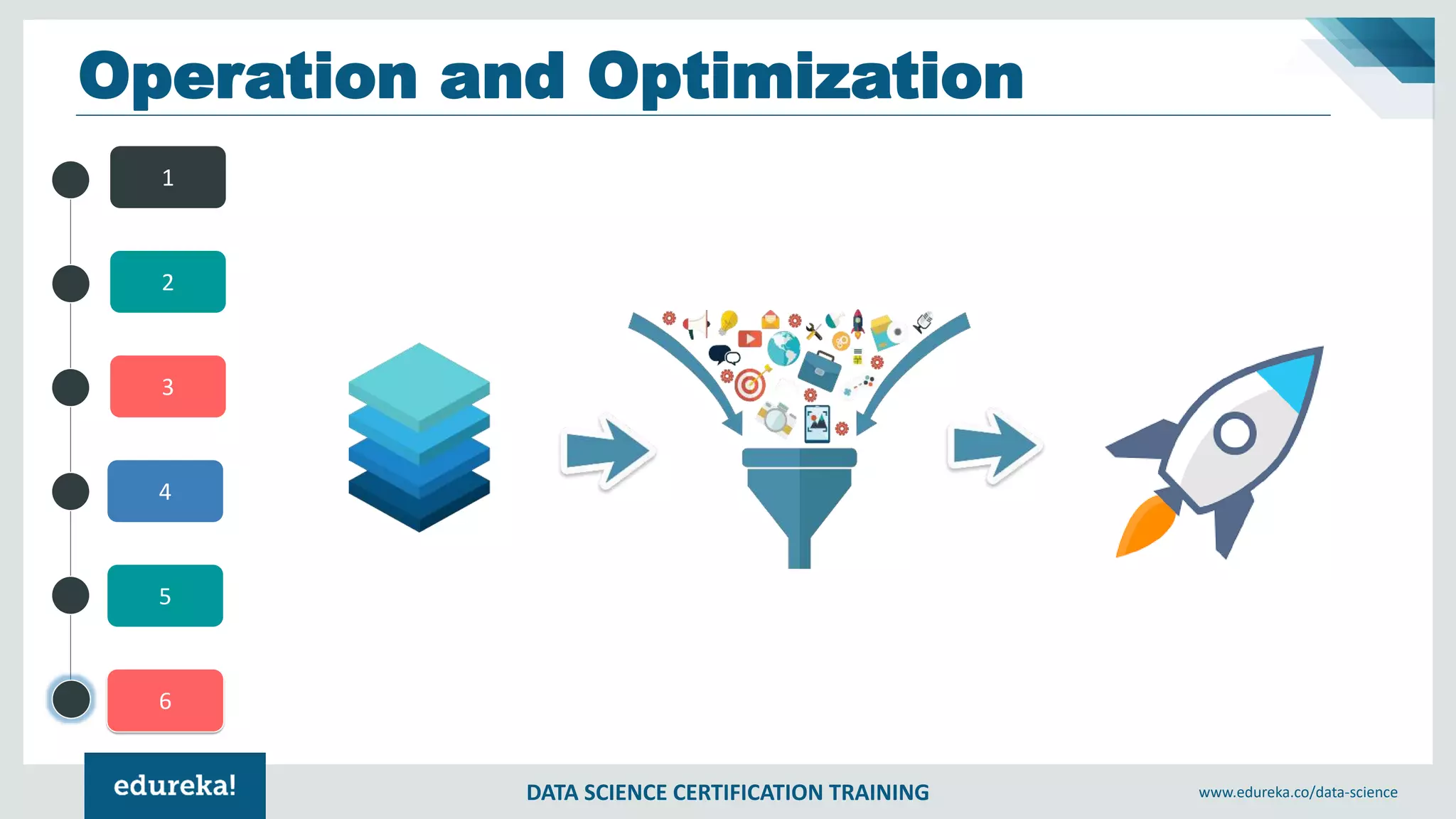 Operation and Optimization

1

2

3

4

5

6

edureka!

DATA SCIENCE CERTIFICATION TRAINING

www.edureka.co/data-science